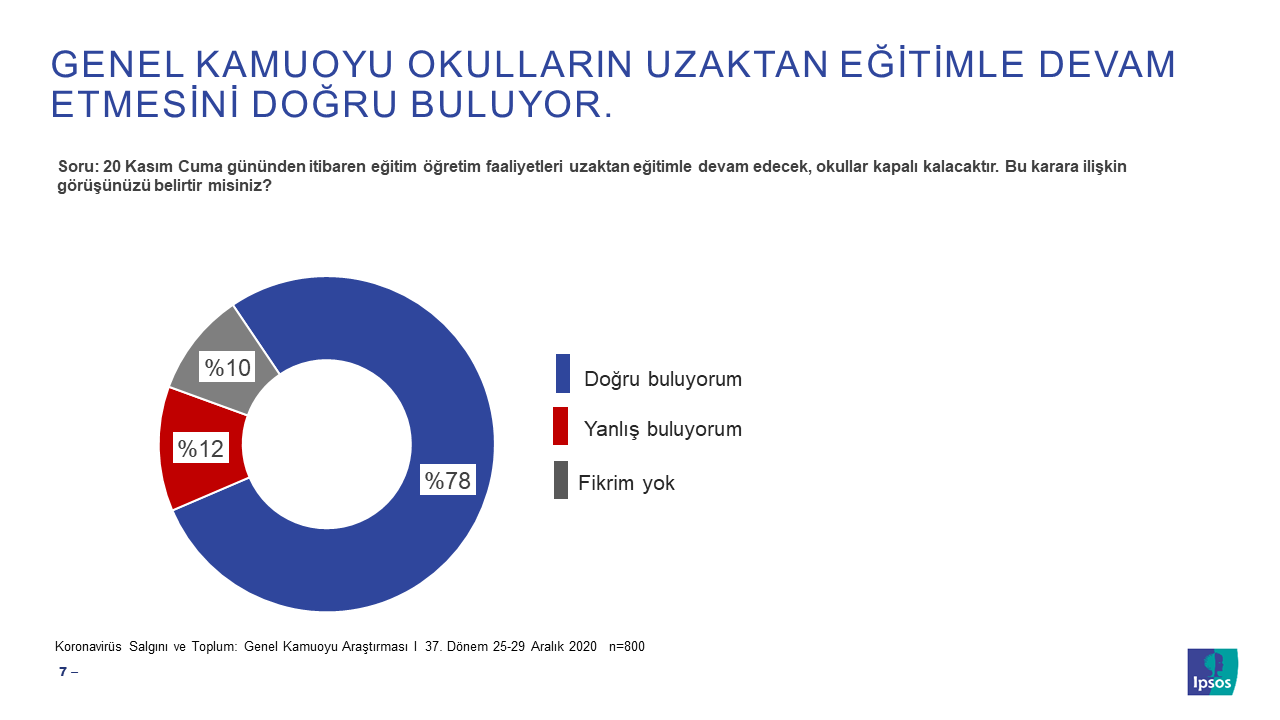 GENEL KAMUOYU OKULLARIN UZAKTAN EĞİTİMLE DEVAM ETMESİNİ DOĞRU BULUYOR.

Soru: 20 Kasım Cuma gününden itibaren eğitim öğretim faaliyetleri uzaktan eğitimle devam edecek, okullar kapalı kalacaktır. Bu karara ilişkin görüşünüzü belirtir misiniz?

%10
%12
%78

Doğru buluyorum
Yanlış buluyorum
Fikrim yok

Koronavirüs Salgını ve Toplum: Genel Kamuoyu Araştırması I 37. Dönem 25-29 Aralık 2020 n=800

7 –

Ipsos